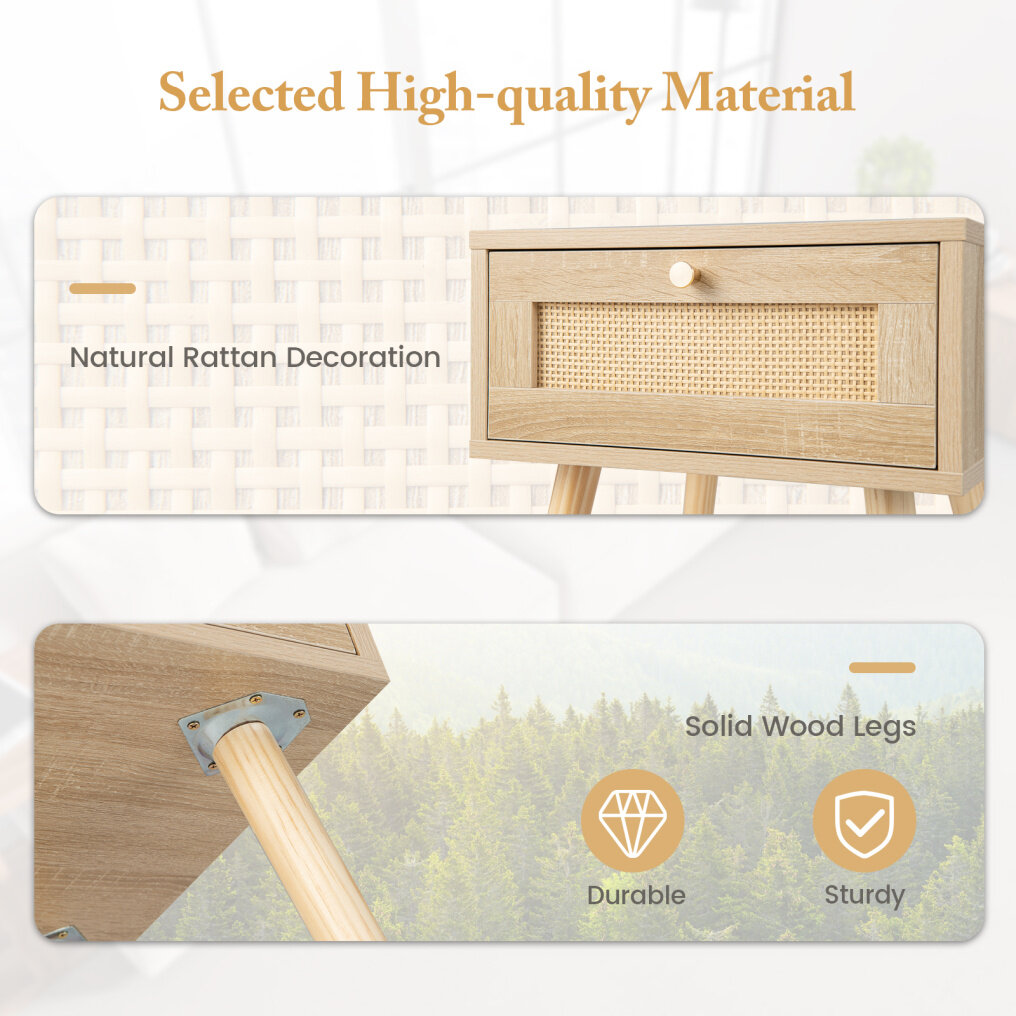 Selected High-quality Material

Natural Rattan Decoration

Solid Wood Legs

Durable

Sturdy